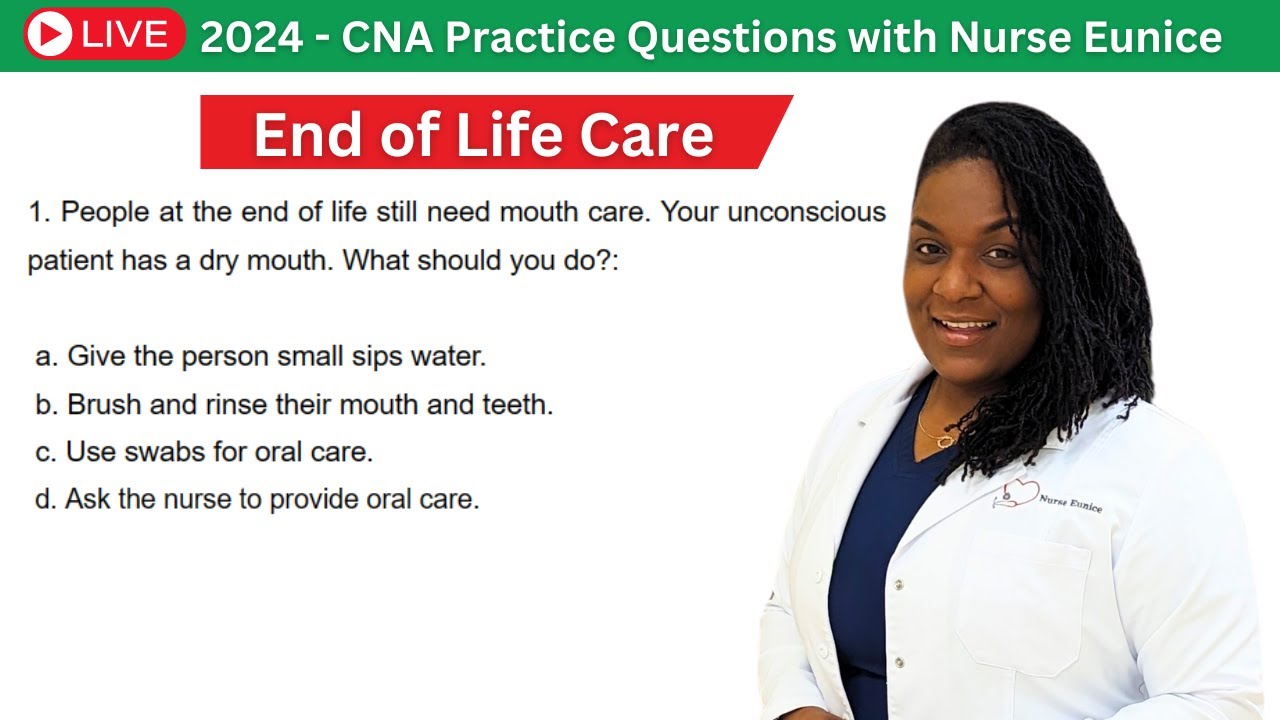 LIVE 2024 - CNA Practice Questions with Nurse Eunice

End of Life Care

1. People at the end of life still need mouth care. Your unconscious patient has a dry mouth. What should you do?:

a. Give the person small sips water.
b. Brush and rinse their mouth and teeth.
c. Use swabs for oral care.
d. Ask the nurse to provide oral care.

Nurse Eunice